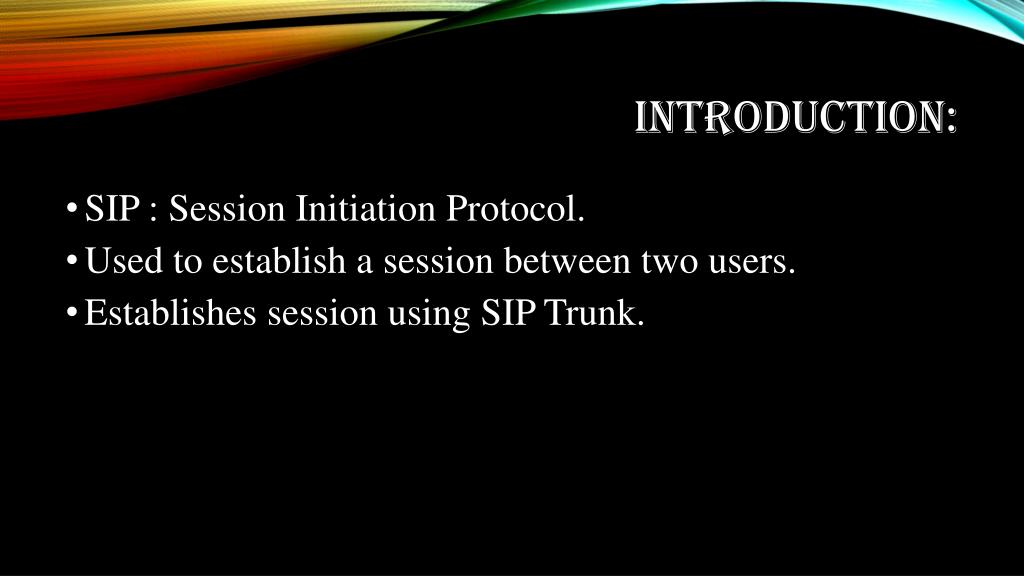 INTRODUCTION:

• SIP : Session Initiation Protocol.
• Used to establish a session between two users.
• Establishes session using SIP Trunk.